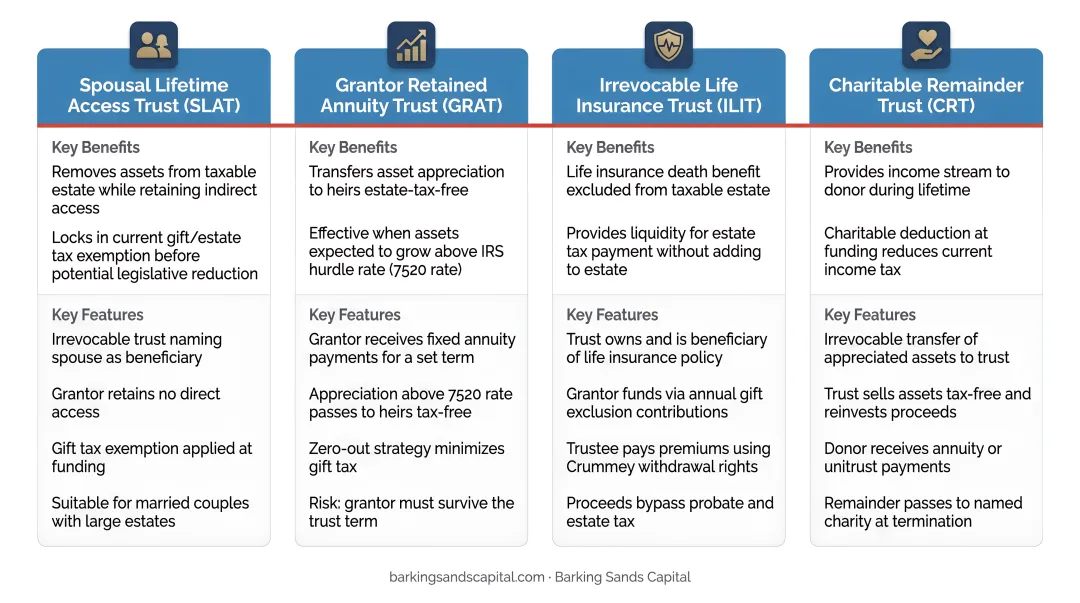 Spousal Lifetime Access Trust (SLAT)

Key Benefits

Removes assets from taxable estate while retaining indirect access

Locks in current gift/estate tax exemption before potential legislative reduction

Key Features

Irrevocable trust naming spouse as beneficiary

Grantor retains no direct access

Gift tax exemption applied at funding

Suitable for married couples with large estates

Grantor Retained Annuity Trust (GRAT)

Key Benefits

Transfers asset appreciation to heirs estate-tax-free

Effective when assets expected to grow above IRS hurdle rate (7520 rate)

Key Features

Grantor receives fixed annuity payments for a set term

Appreciation above 7520 rate passes to heirs tax-free

Zero-out strategy minimizes gift tax

Risk: grantor must survive the trust term

Irrevocable Life Insurance Trust (ILIT)

Key Benefits

Life insurance death benefit excluded from taxable estate

Provides liquidity for estate tax payment without adding to estate

Key Features

Trust owns and is beneficiary of life insurance policy

Grantor funds via annual gift exclusion contributions

Trustee pays premiums using Crummey withdrawal rights

Proceeds bypass probate and estate tax

Charitable Remainder Trust (CRT)

Key Benefits

Provides income stream to donor during lifetime

Charitable deduction at funding reduces current income tax

Key Features

Irrevocable transfer of appreciated assets to trust

Trust sells assets tax-free and reinvests proceeds

Donor receives annuity or unitrust payments

Remainder passes to named charity at termination

barkingsandscapital.com · Barking Sands Capital